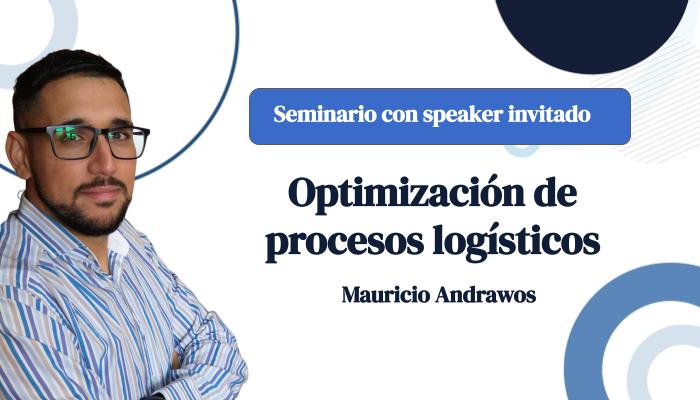 Seminario con speaker invitado

Optimización de procesos logísticos

Mauricio Andrawos